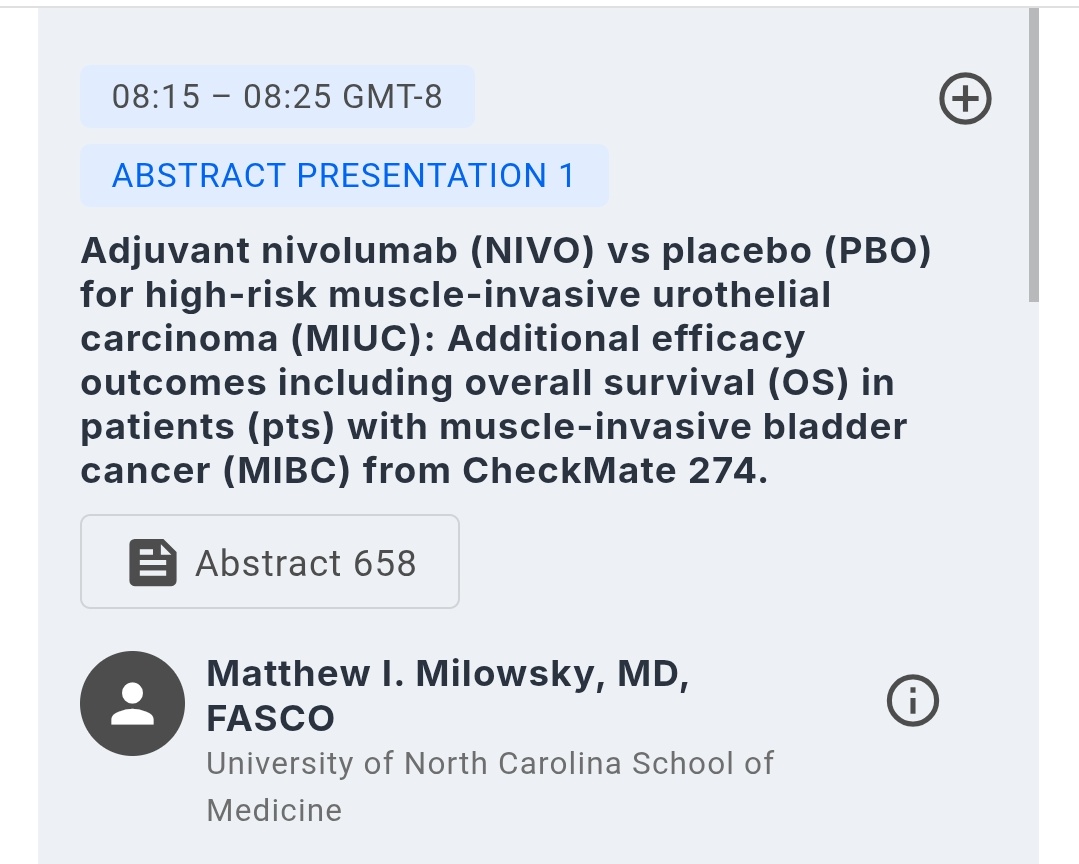 08:15 – 08:25 GMT-8

ABSTRACT PRESENTATION 1

Adjuvant nivolumab (NIVO) vs placebo (PBO) for high-risk muscle-invasive urothelial carcinoma (MIUC): Additional efficacy outcomes including overall survival (OS) in patients (pts) with muscle-invasive bladder cancer (MIBC) from CheckMate 274.

Abstract 658

Matthew I. Milowsky, MD, FASCO
University of North Carolina School of Medicine